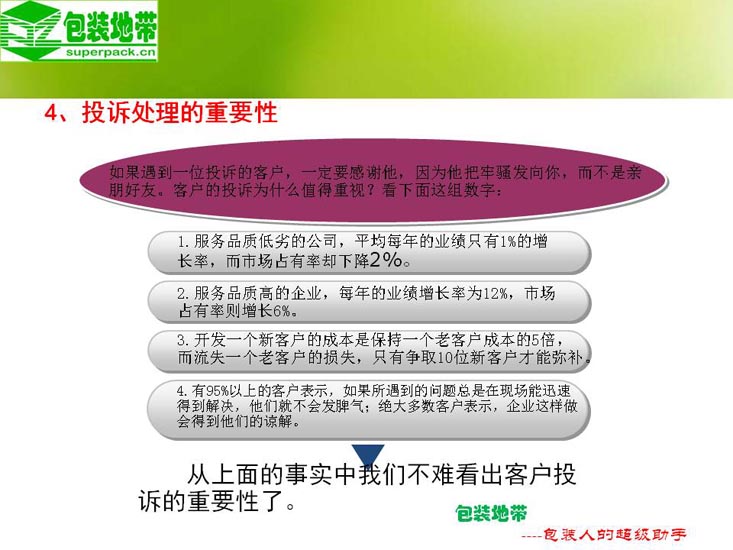 包装地带
superpack.cn

4、投诉处理的重要性

如果遇到一位投诉的客户，一定要感谢他，因为他把牢骚发向你，而不是亲朋好友。客户的投诉为什么值得重视？看下面这组数字：

1. 服务品质低劣的公司，平均每年的业绩只有1%的增长率，而市场占有率却下降2%。

2. 服务品质高的企业，每年的业绩增长率为12%，市场占有率则增长6%。

3. 开发一个新客户的成本是保持一个老客户成本的5倍，而流失一个老客户的损失，只有争取10位新客户才能弥补。

4. 有95%以上的客户表示，如果所遇到的问题总是在现场能迅速得到解决，他们就不会发脾气；绝大多数客户表示，企业这样做会得到他们的谅解。

从上面的事实中我们不难看出客户投诉的重要性了。

包装地带
----包装人的超级助手